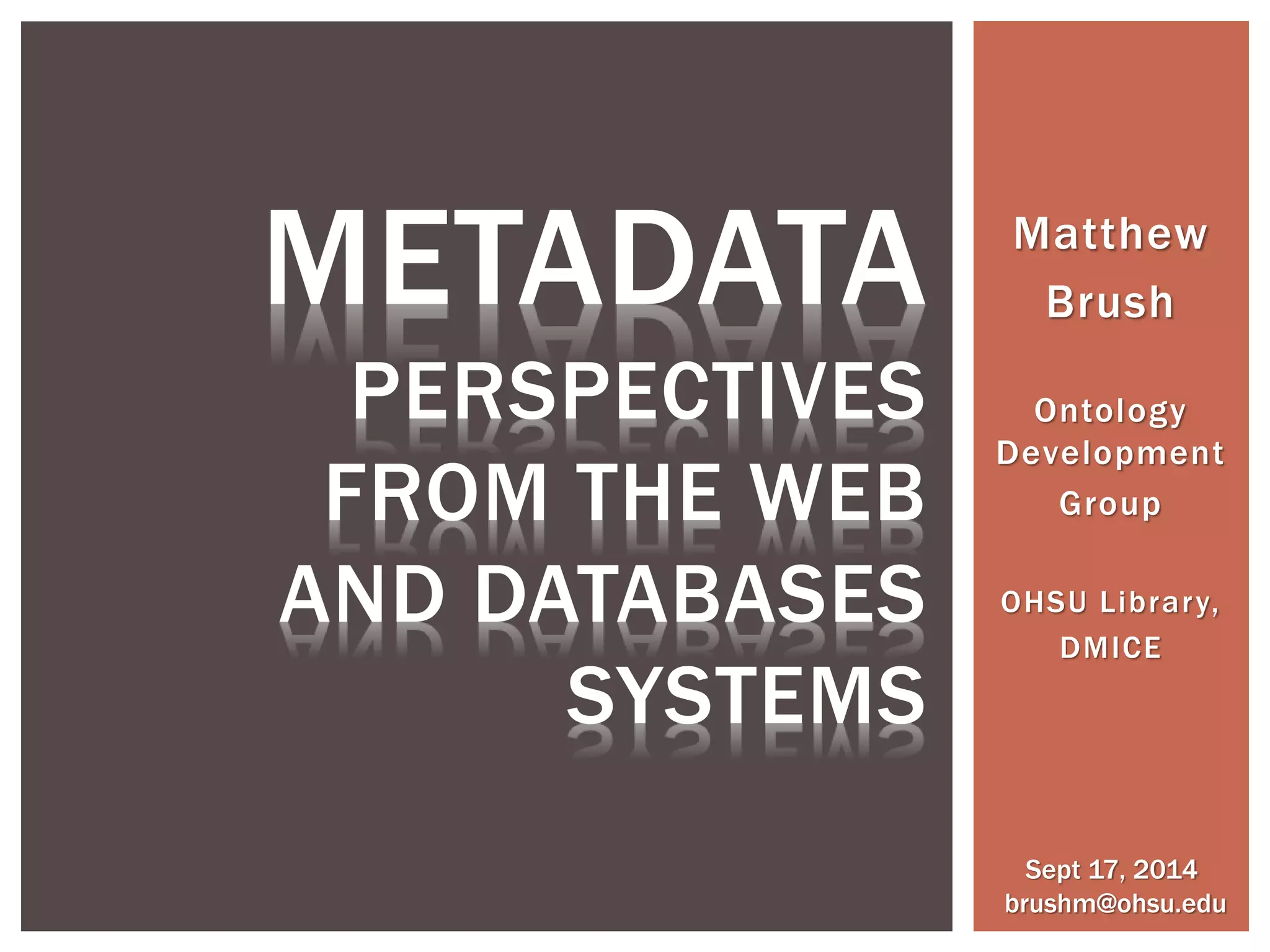 METADATA

PERSPECTIVES FROM THE WEB AND DATABASES SYSTEMS

Matthew Brush

Ontology Development Group

OHSU Library, DMICE

Sept 17, 2014
brushm@ohsu.edu